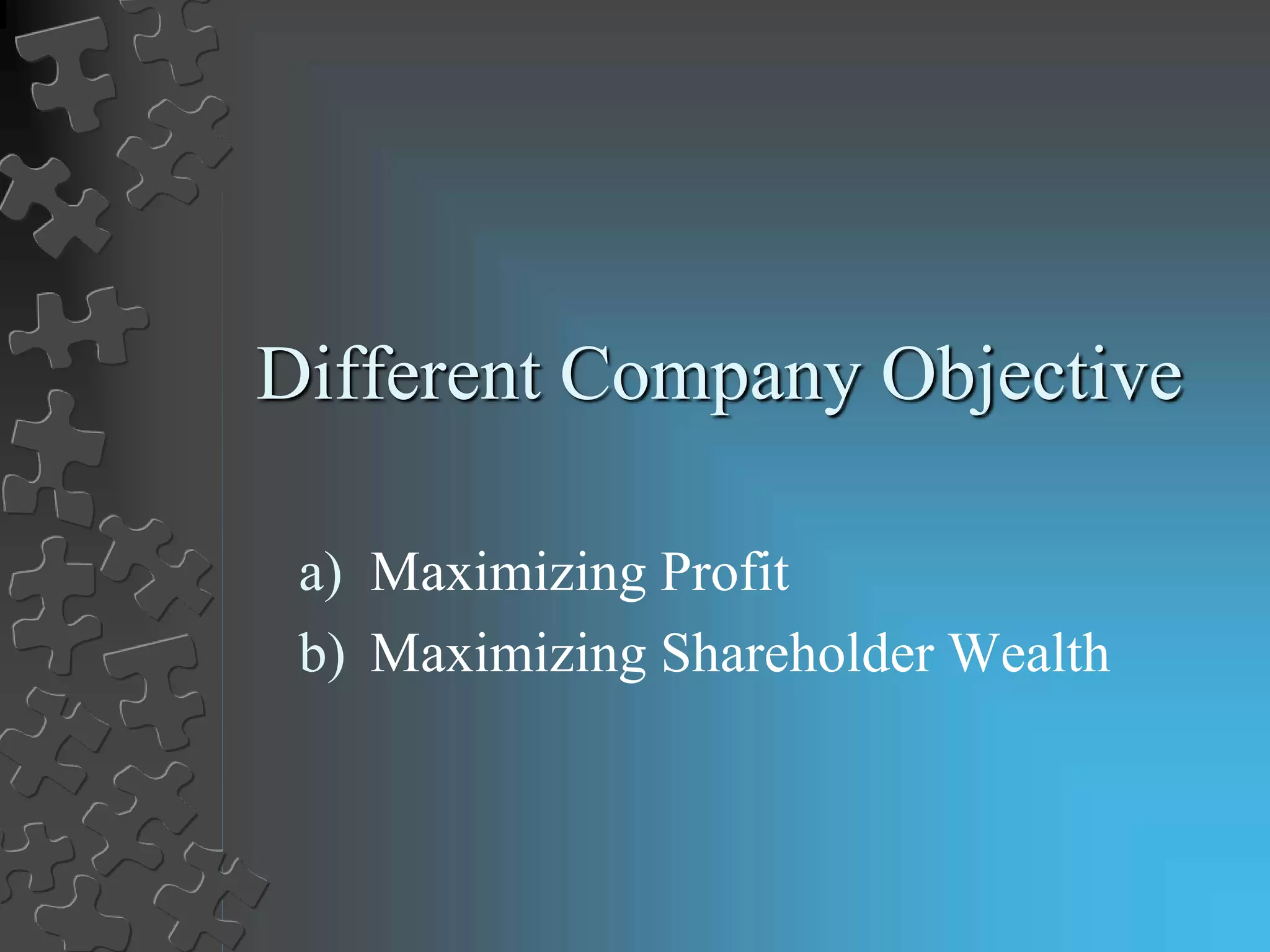 Different Company Objective

a) Maximizing Profit
b) Maximizing Shareholder Wealth